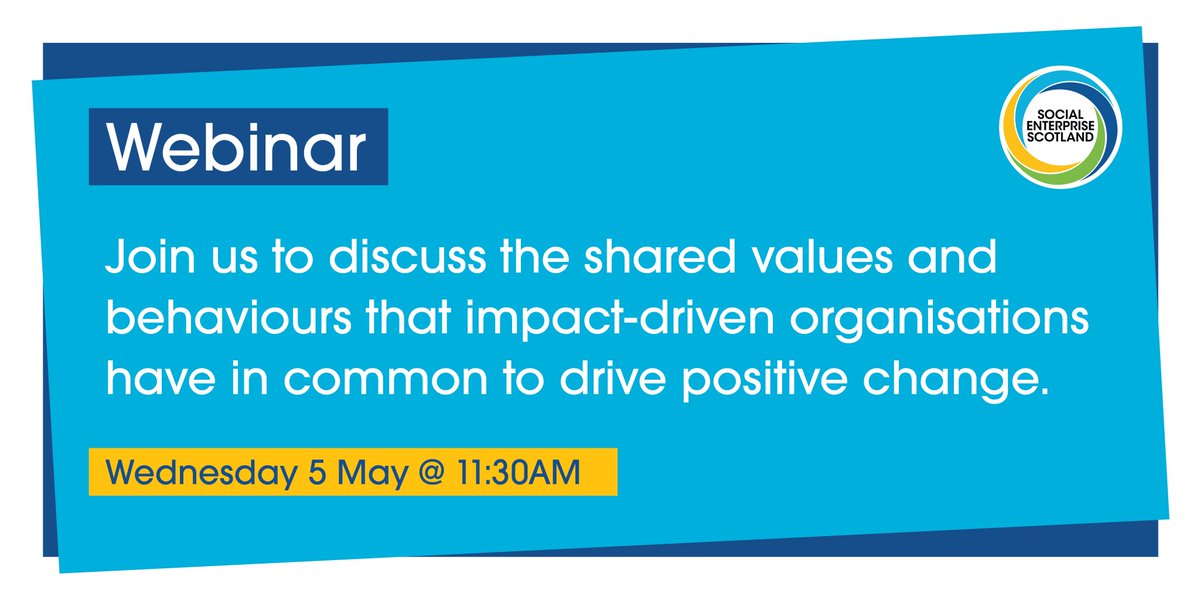 Webinar

SOCIAL ENTERPRISE SCOTLAND

Join us to discuss the shared values and behaviours that impact-driven organisations have in common to drive positive change.

Wednesday 5 May @ 11:30AM